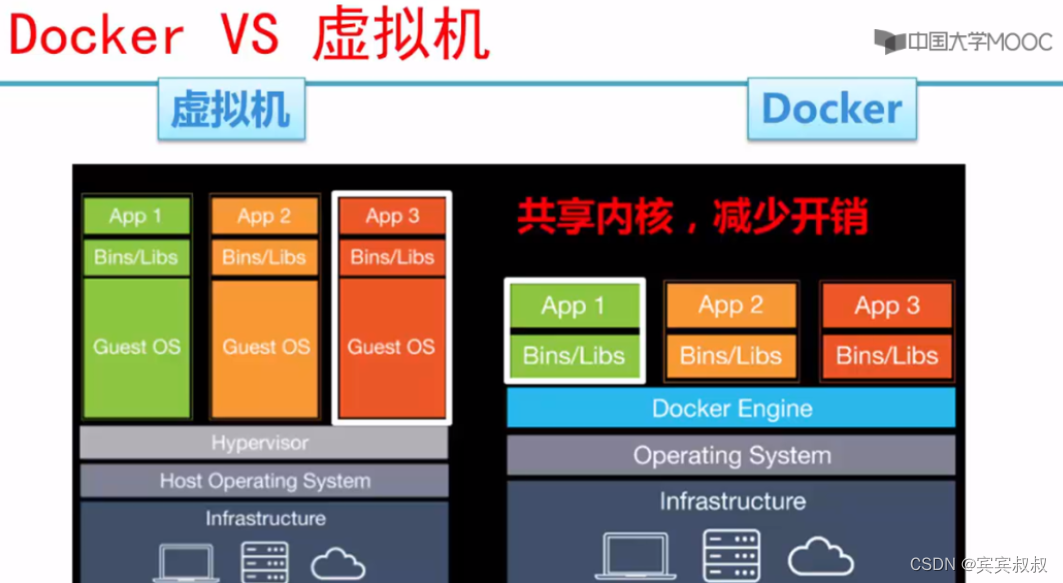 Docker VS 虚拟机

中国大学MOOC

虚拟机

Docker

App 1
Bins/Libs
Guest OS

App 2
Bins/Libs
Guest OS

App 3
Bins/Libs
Guest OS

Hypervisor

Host Operating System

Infrastructure

共享内核，减少开销

App 1
Bins/Libs

App 2
Bins/Libs

App 3
Bins/Libs

Docker Engine

Operating System

Infrastructure

CSDN @宾宾叔叔